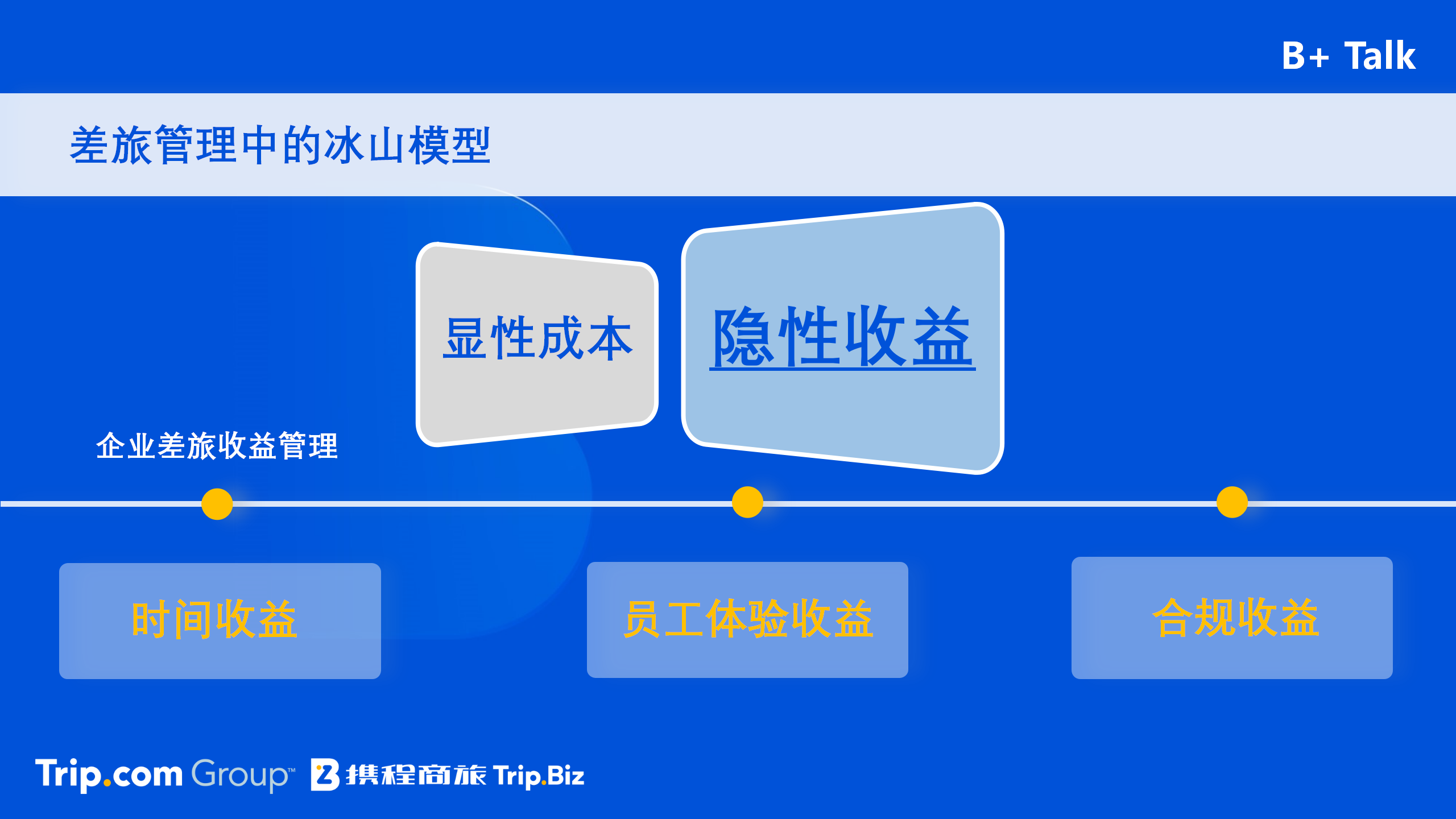 B+ Talk

差旅管理中的冰山模型

显性成本

隐性收益

企业差旅收益管理

时间收益

员工体验收益

合规收益

Trip.com Group™ 携程商旅 Trip.Biz